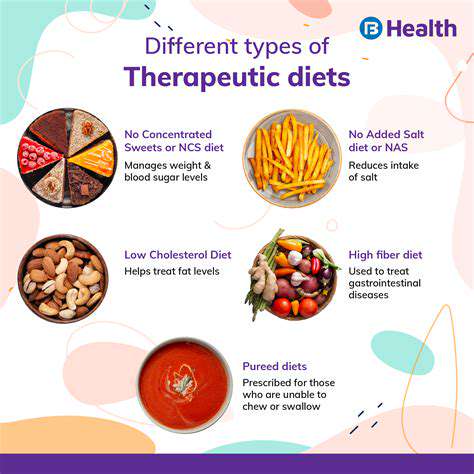 B Health

Different types of
Therapeutic diets

No Concentrated Sweets or NCS diet
Manages weight & blood sugar levels

No Added Salt diet or NAS
Reduces intake of salt

Low Cholesterol Diet
Helps treat fat levels

High fiber diet
Used to treat gastrointestinal diseases

Pureed diets
Prescribed for those who are unable to chew or swallow